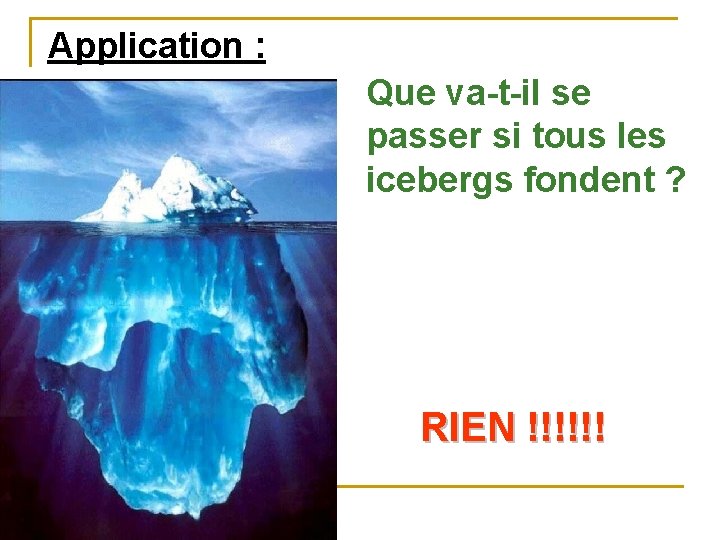 Application :

Que va-t-il se passer si tous les icebergs fondent ?

RIEN !!!!!!